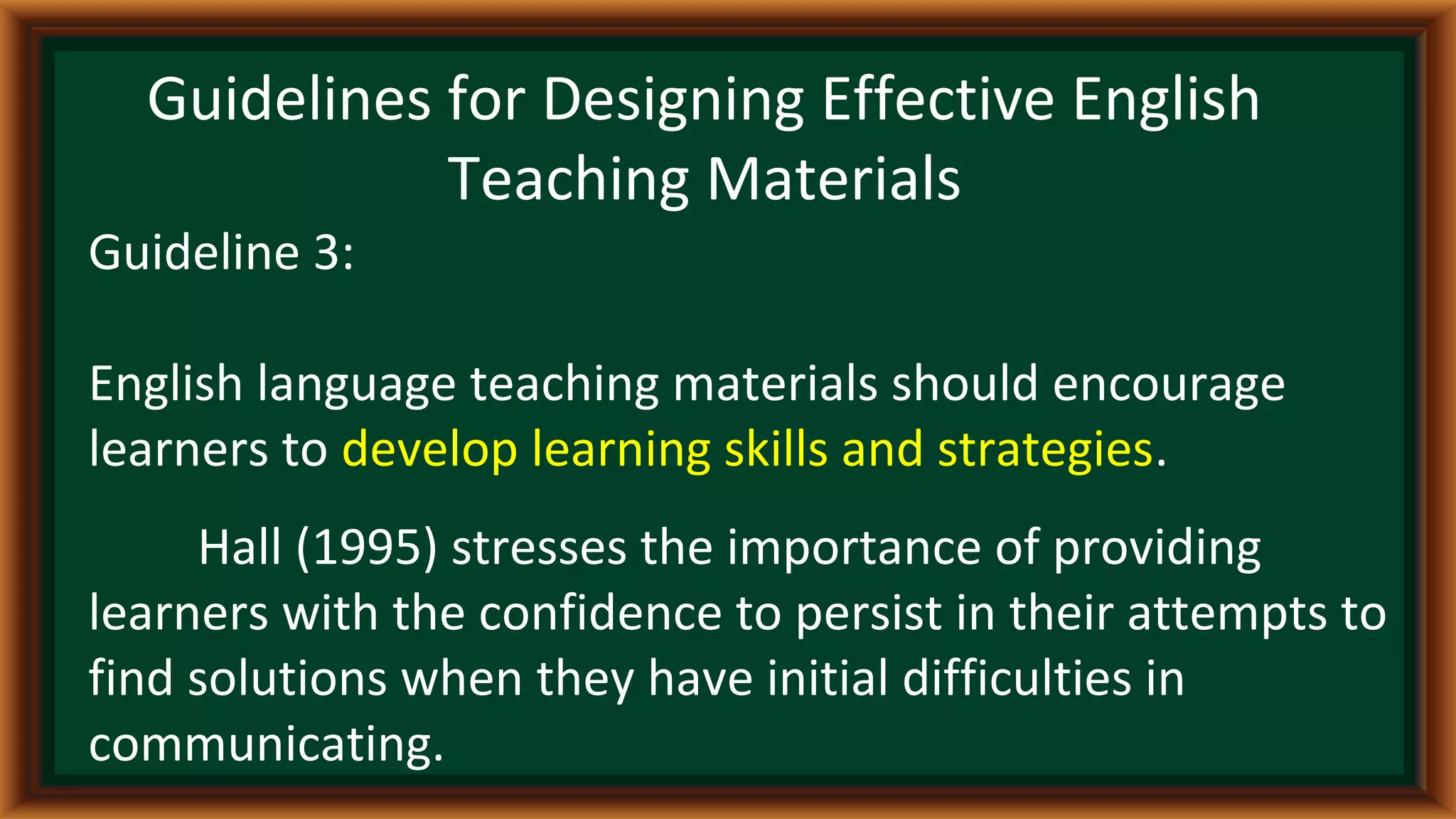 Guidelines for Designing Effective English Teaching Materials

Guideline 3:

English language teaching materials should encourage learners to develop learning skills and strategies.

Hall (1995) stresses the importance of providing learners with the confidence to persist in their attempts to find solutions when they have initial difficulties in communicating.